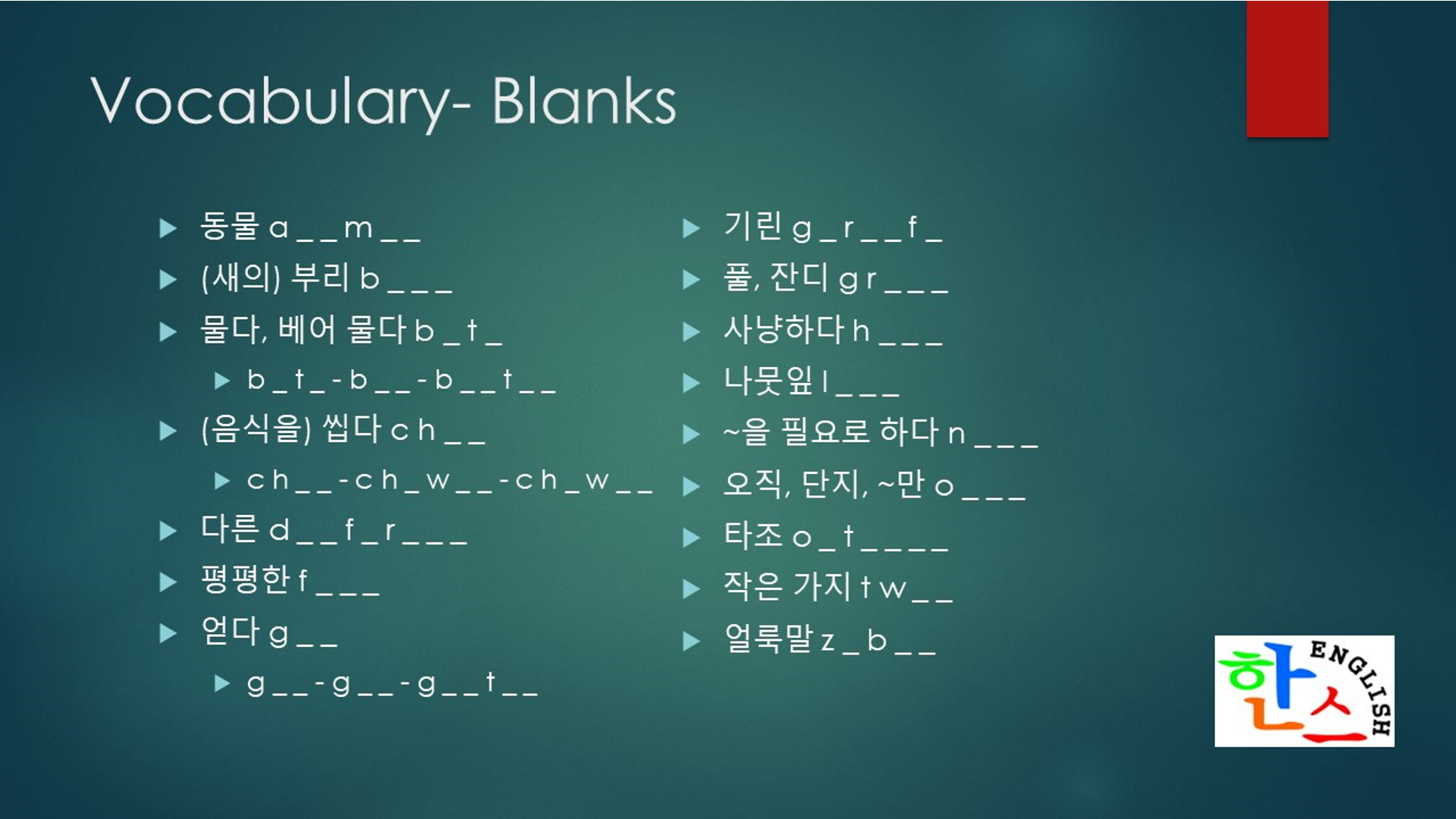 Vocabulary- Blanks

동물 a _ _ m _ _
(새의) 부리 b _ _ _
물다, 베어 물다 b _ t _
b _ t _ - b _ _ - b _ _ t _ _
(음식을) 씹다 c h _ _
c h _ _ - c h _ w _ _ - c h _ w _ _
다른 d _ _ f _ r _ _ _
평평한 f _ _ _
얻다 g _ _
g _ _ - g _ _ - g _ _ t _ _

기린 g _ r _ _ f _
풀, 잔디 g r _ _ _
사냥하다 h _ _ _
나뭇잎 l _ _ _
~을 필요로 하다 n _ _ _
오직, 단지, ~만 o _ _ _
타조 o _ t _ _ _ _
작은 가지 t w _ _
얼룩말 z _ b _ _

한스 ENGLISH